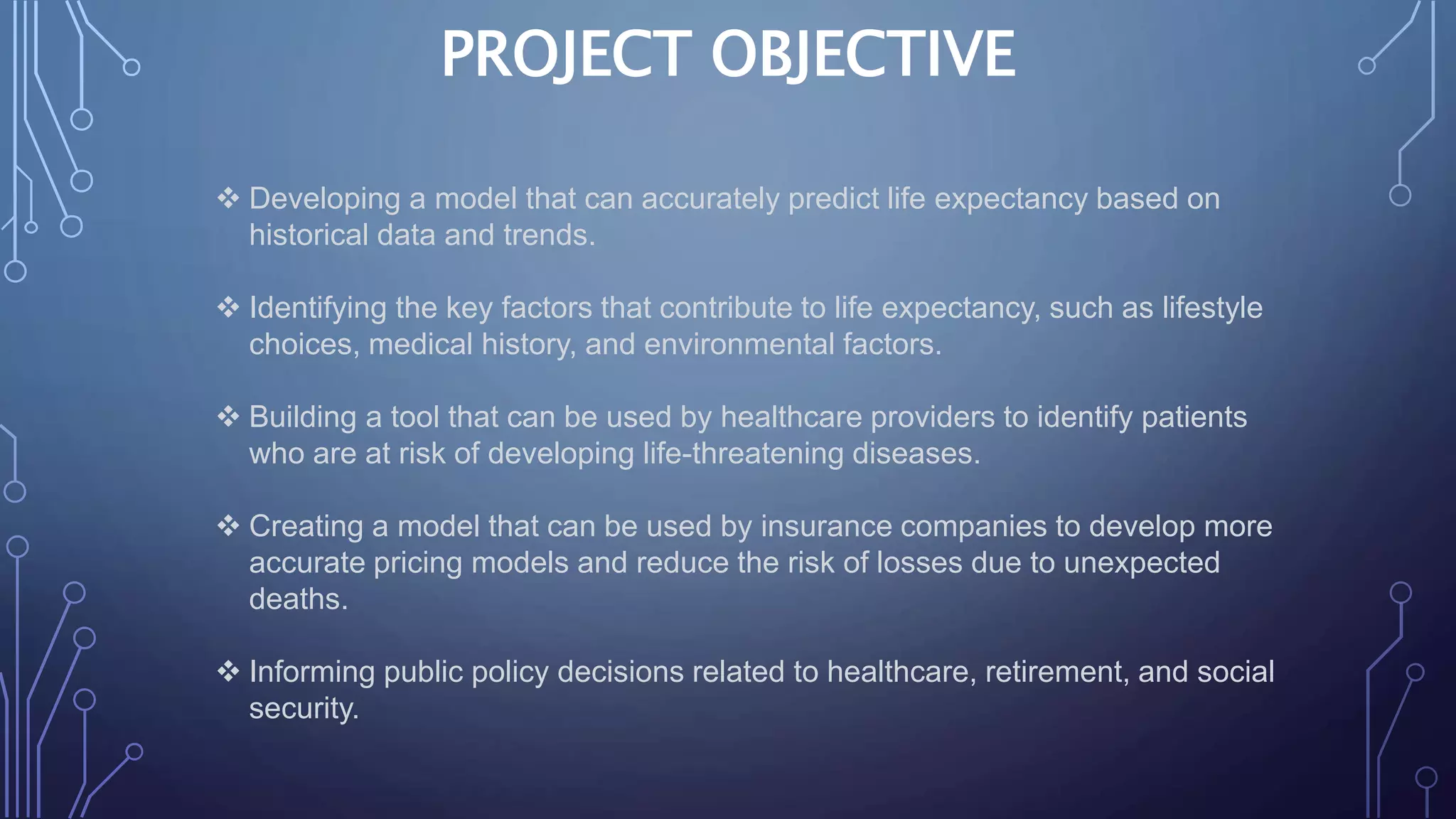 PROJECT OBJECTIVE

❖ Developing a model that can accurately predict life expectancy based on historical data and trends.

❖ Identifying the key factors that contribute to life expectancy, such as lifestyle choices, medical history, and environmental factors.

❖ Building a tool that can be used by healthcare providers to identify patients who are at risk of developing life-threatening diseases.

❖ Creating a model that can be used by insurance companies to develop more accurate pricing models and reduce the risk of losses due to unexpected deaths.

❖ Informing public policy decisions related to healthcare, retirement, and social security.